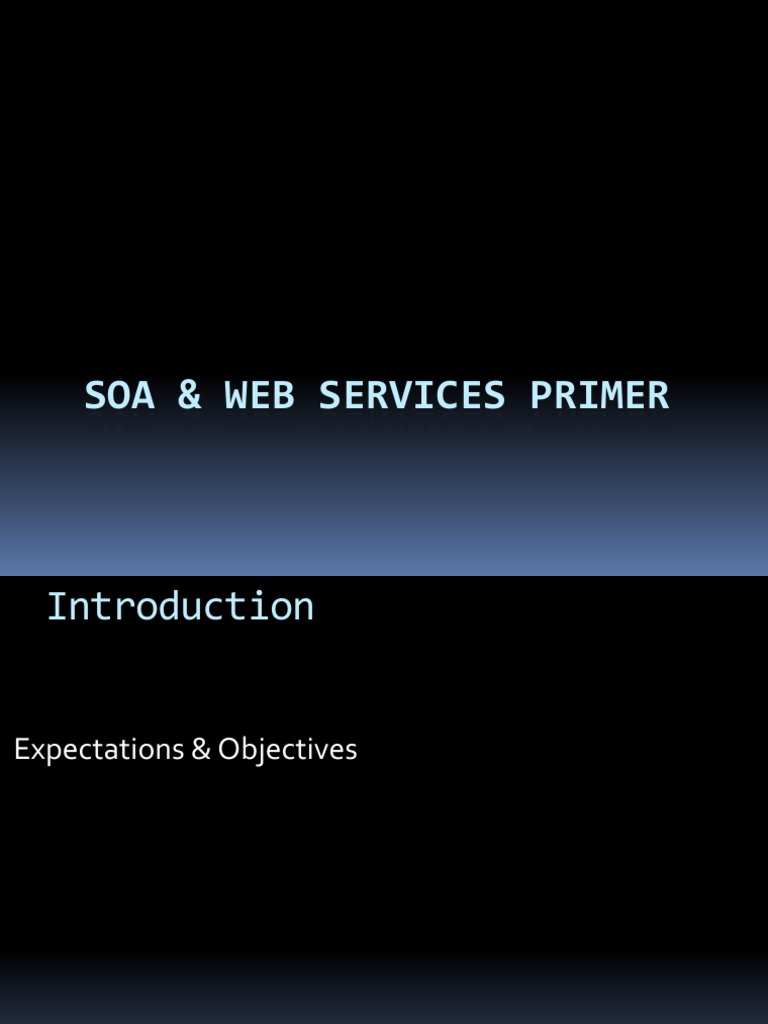 SOA & WEB SERVICES PRIMER

Introduction

Expectations & Objectives